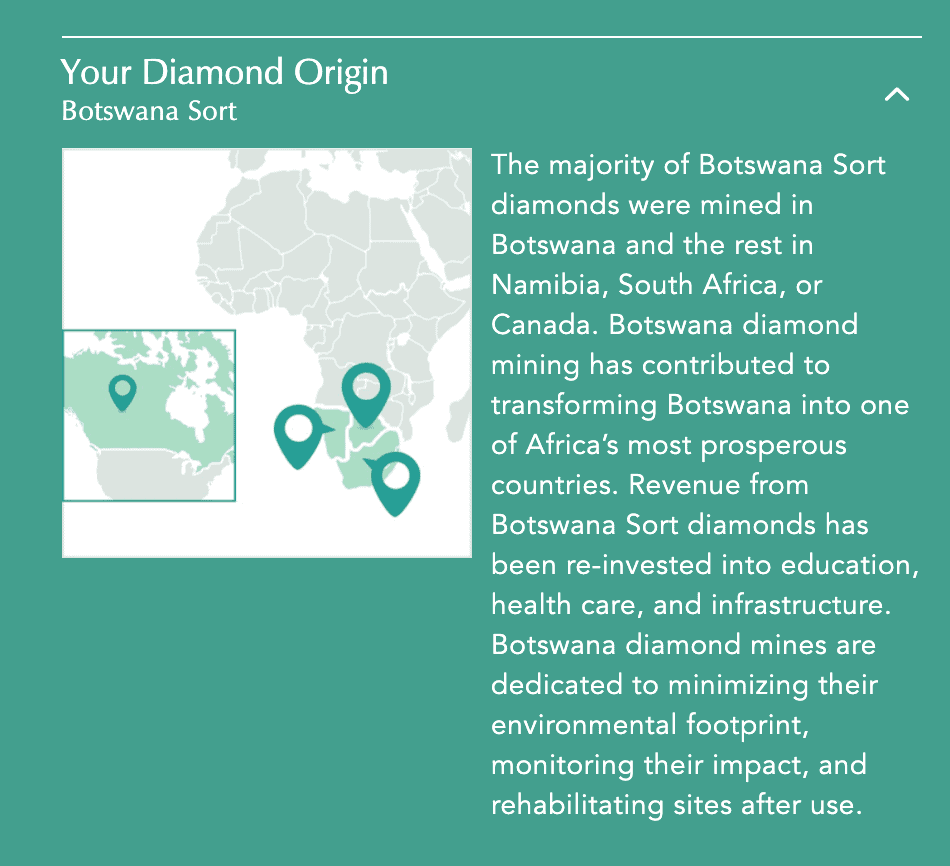 Your Diamond Origin
Botswana Sort

The majority of Botswana Sort diamonds were mined in Botswana and the rest in Namibia, South Africa, or Canada. Botswana diamond mining has contributed to transforming Botswana into one of Africa's most prosperous countries. Revenue from Botswana Sort diamonds has been re-invested into education, health care, and infrastructure. Botswana diamond mines are dedicated to minimizing their environmental footprint, monitoring their impact, and rehabilitating sites after use.